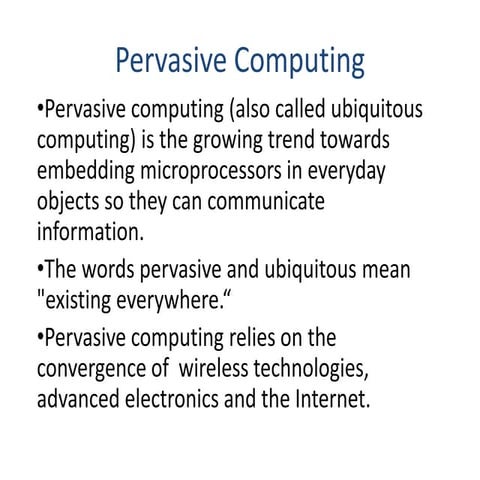 Pervasive Computing

•Pervasive computing (also called ubiquitous computing) is the growing trend towards embedding microprocessors in everyday objects so they can communicate information.

•The words pervasive and ubiquitous mean "existing everywhere.“

•Pervasive computing relies on the convergence of wireless technologies, advanced electronics and the Internet.